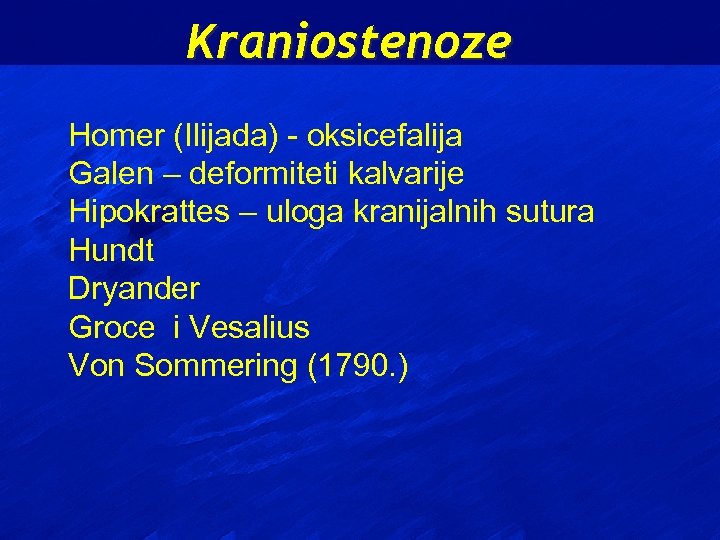 Kraniostenoze

Homer (Ilijada) - oksicefalija
Galen – deformiteti kalvarije
Hipokrattes – uloga kranijalnih sutura
Hundt
Dryander
Groce  i Vesalius
Von Sommering (1790.)